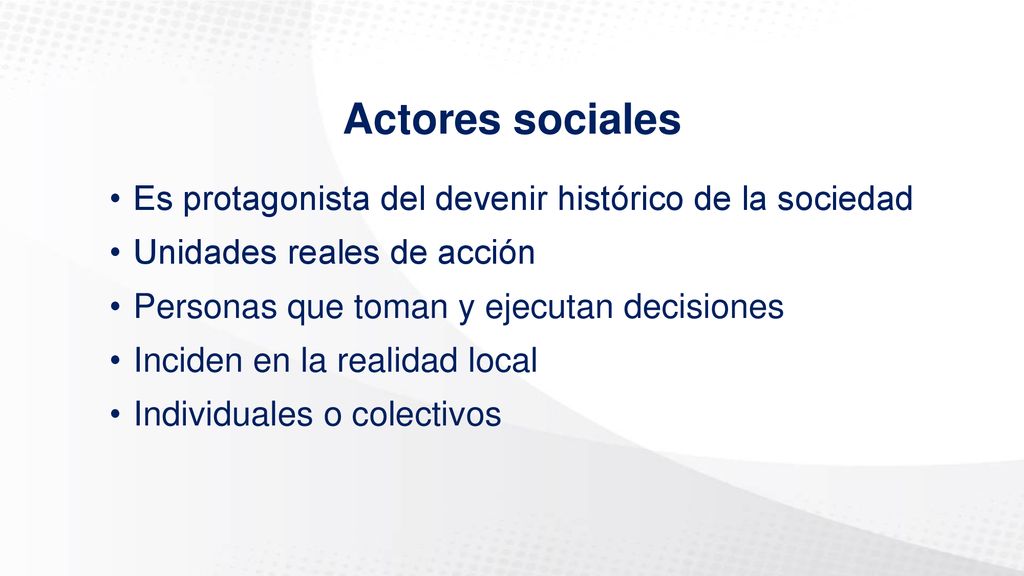 Actores sociales

• Es protagonista del devenir histórico de la sociedad
• Unidades reales de acción
• Personas que toman y ejecutan decisiones
• Inciden en la realidad local
• Individuales o colectivos